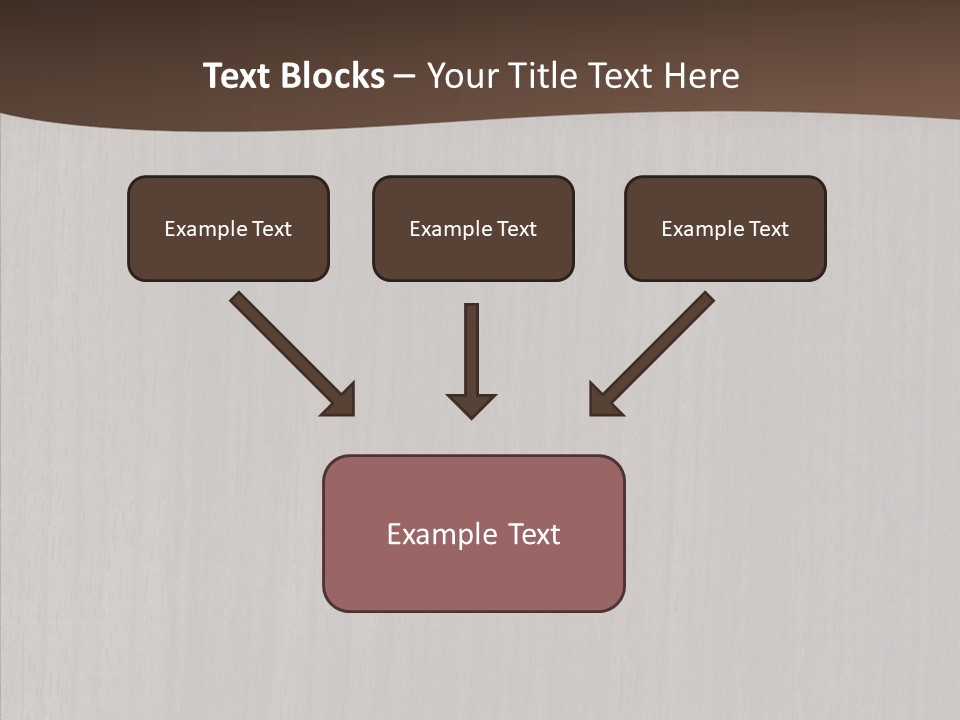 Text Blocks – Your Title Text Here

Example Text

Example Text

Example Text

Example Text